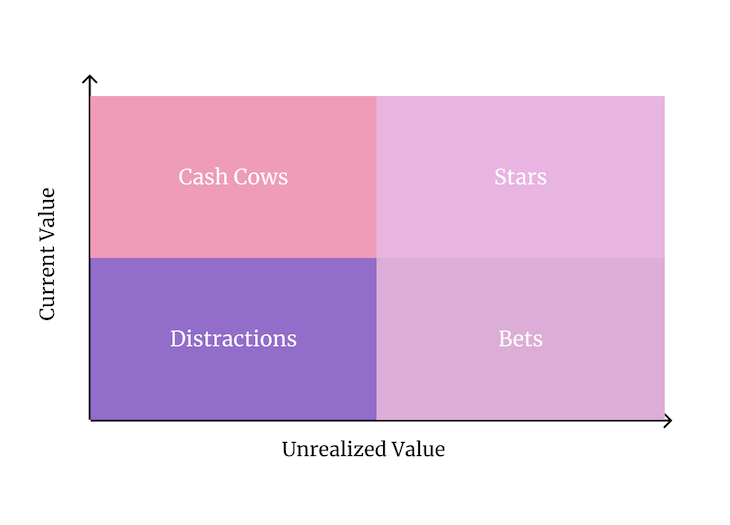 Current Value

Cash Cows

Stars

Distractions

Bets

Unrealized Value